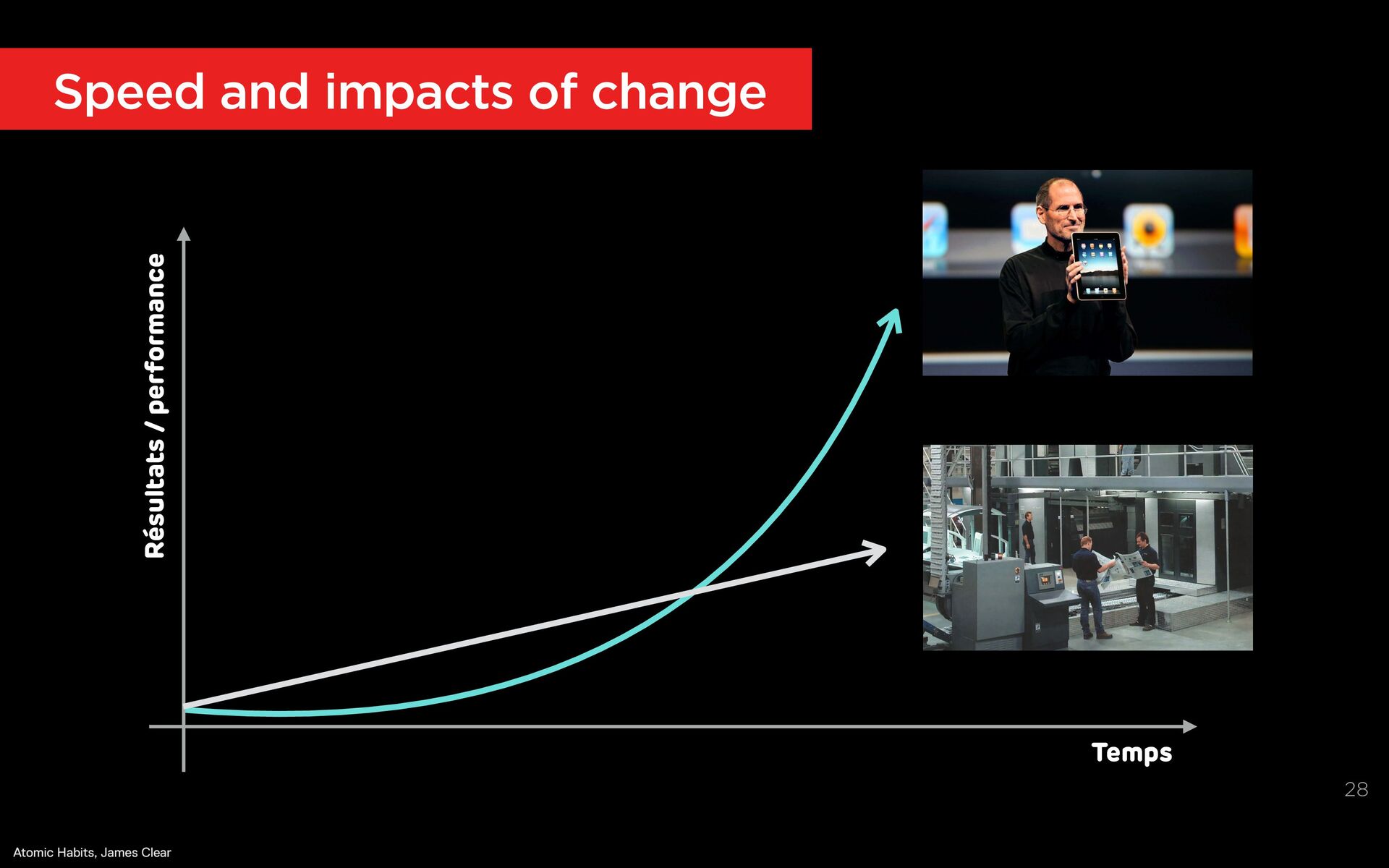 Speed and impacts of change

Résultats / performance

Temps

28

Atomic Habits, James Clear